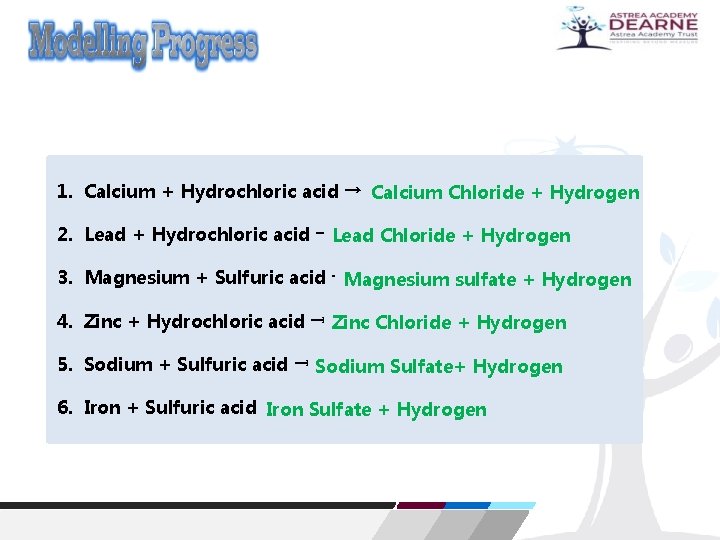 Modelling Progress

ASTREA ACADEMY
DEARNE
Astrea Academy Trust
INSPIRING BEYOND MEASURE

1. Calcium + Hydrochloric acid → Calcium Chloride + Hydrogen
2. Lead + Hydrochloric acid → Lead Chloride + Hydrogen
3. Magnesium + Sulfuric acid → Magnesium sulfate + Hydrogen
4. Zinc + Hydrochloric acid → Zinc Chloride + Hydrogen
5. Sodium + Sulfuric acid → Sodium Sulfate+ Hydrogen
6. Iron + Sulfuric acid Iron Sulfate + Hydrogen